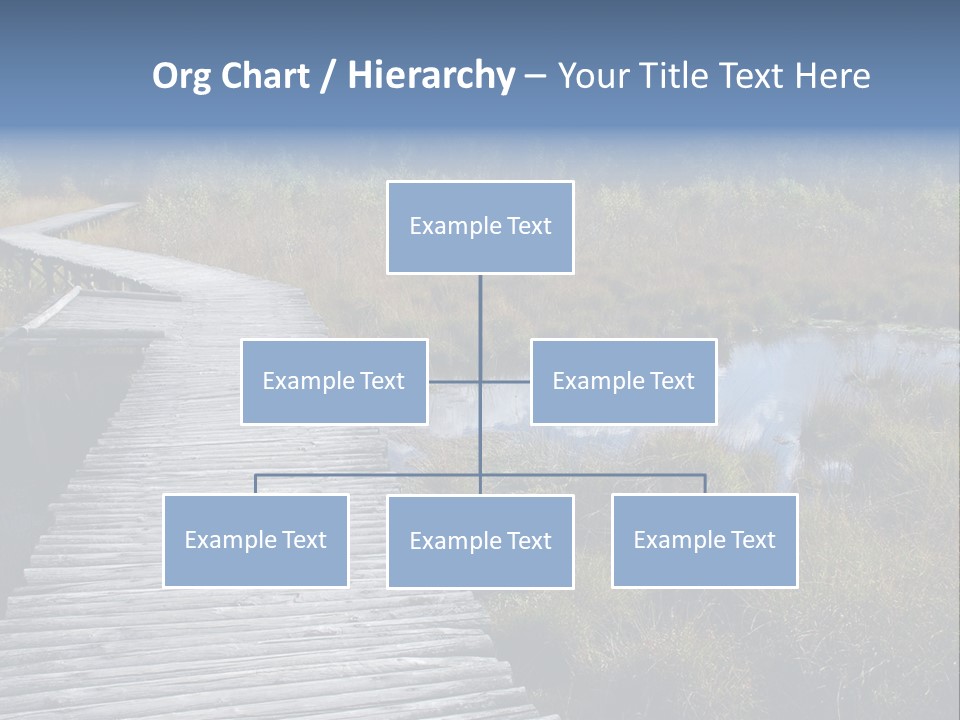 Org Chart / Hierarchy – Your Title Text Here

Example Text

Example Text

Example Text

Example Text

Example Text

Example Text